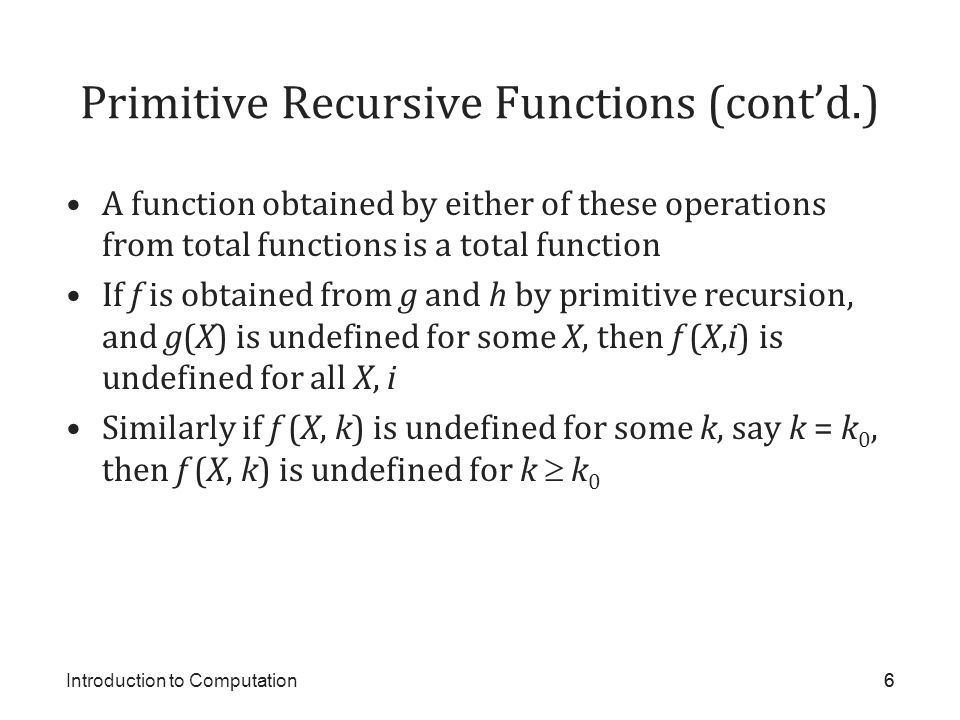 Primitive Recursive Functions (cont'd.)

• A function obtained by either of these operations from total functions is a total function

• If $f$ is obtained from $g$ and $h$ by primitive recursion, and $g(X)$ is undefined for some $X$, then $f(X,i)$ is undefined for all $X$, $i$

• Similarly if $f(X, k)$ is undefined for some $k$, say $k = k_0$, then $f(X, k)$ is undefined for $k \geq k_0$

Introduction to Computation

6